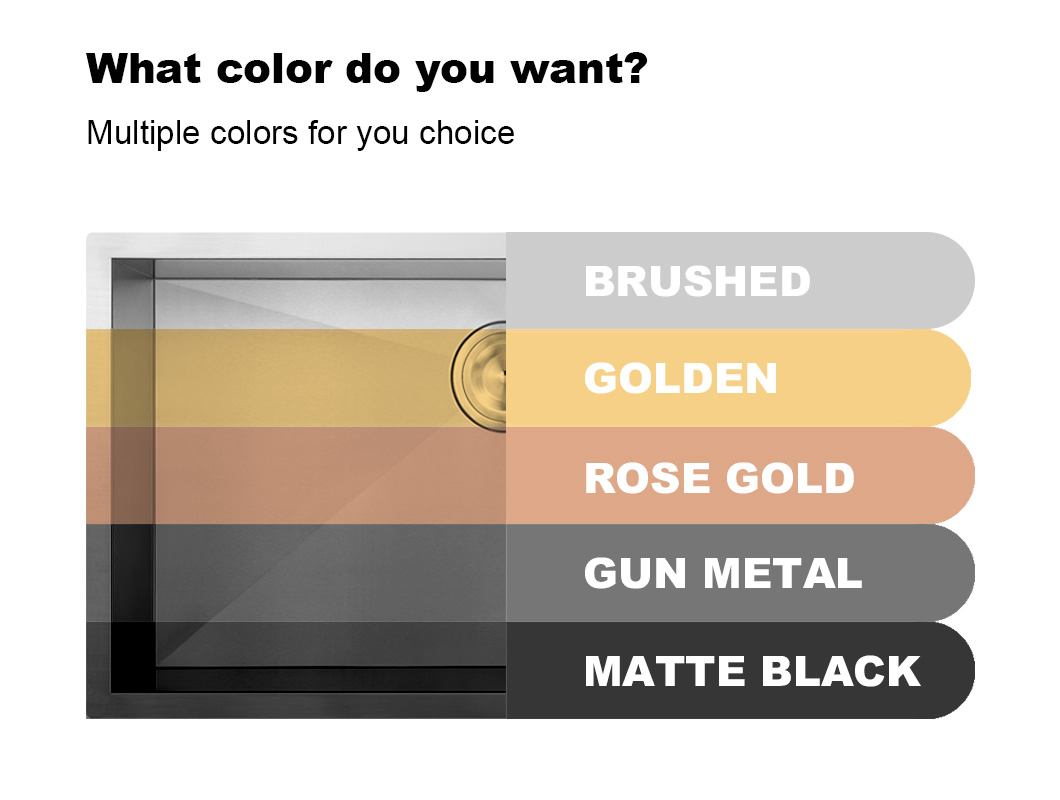 What color do you want?

Multiple colors for you choice

BRUSHED

GOLDEN

ROSE GOLD

GUN METAL

MATTE BLACK